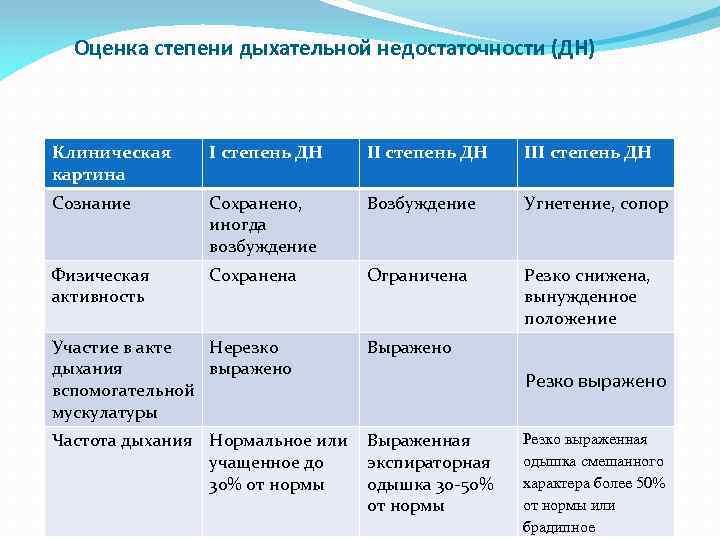 Оценка степени дыхательной недостаточности (ДН)

| Клиническая картина | I степень ДН | II степень ДН | III степень ДН |
|---|---|---|---|
| Сознание | Сохранено, иногда возбуждение | Возбуждение | Угнетение, сопор |
| Физическая активность | Сохранена | Ограничена | Резко снижена, вынужденное положение |
| Участие в акте дыхания вспомогательной мускулатуры | Нерезко выражено | Выражено | Резко выражено |
| Частота дыхания | Нормальное или учащенное до 30% от нормы | Выраженная экспираторная одышка 30-50% от нормы | Резко выраженная одышка смешанного характера более 50% от нормы или брадипное |